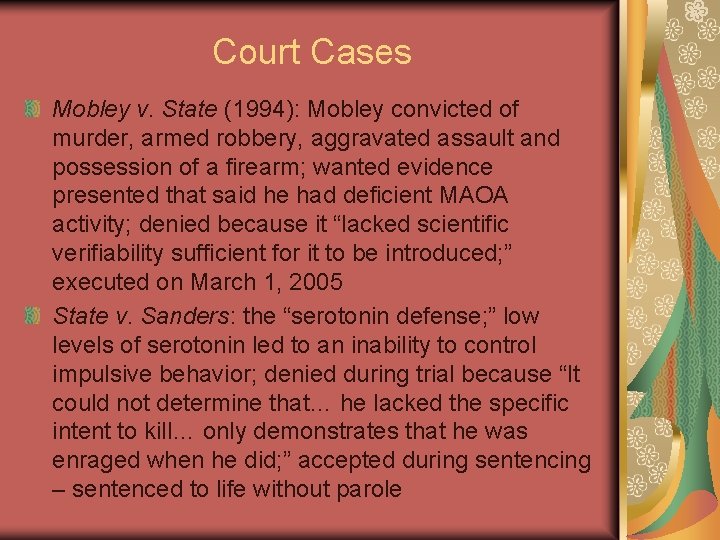 Court Cases

• Mobley v. State (1994): Mobley convicted of murder, armed robbery, aggravated assault and possession of a firearm; wanted evidence presented that said he had deficient MAOA activity; denied because it "lacked scientific verifiability sufficient for it to be introduced;" executed on March 1, 2005

• State v. Sanders: the "serotonin defense;" low levels of serotonin led to an inability to control impulsive behavior; denied during trial because "It could not determine that… he lacked the specific intent to kill… only demonstrates that he was enraged when he did;" accepted during sentencing – sentenced to life without parole